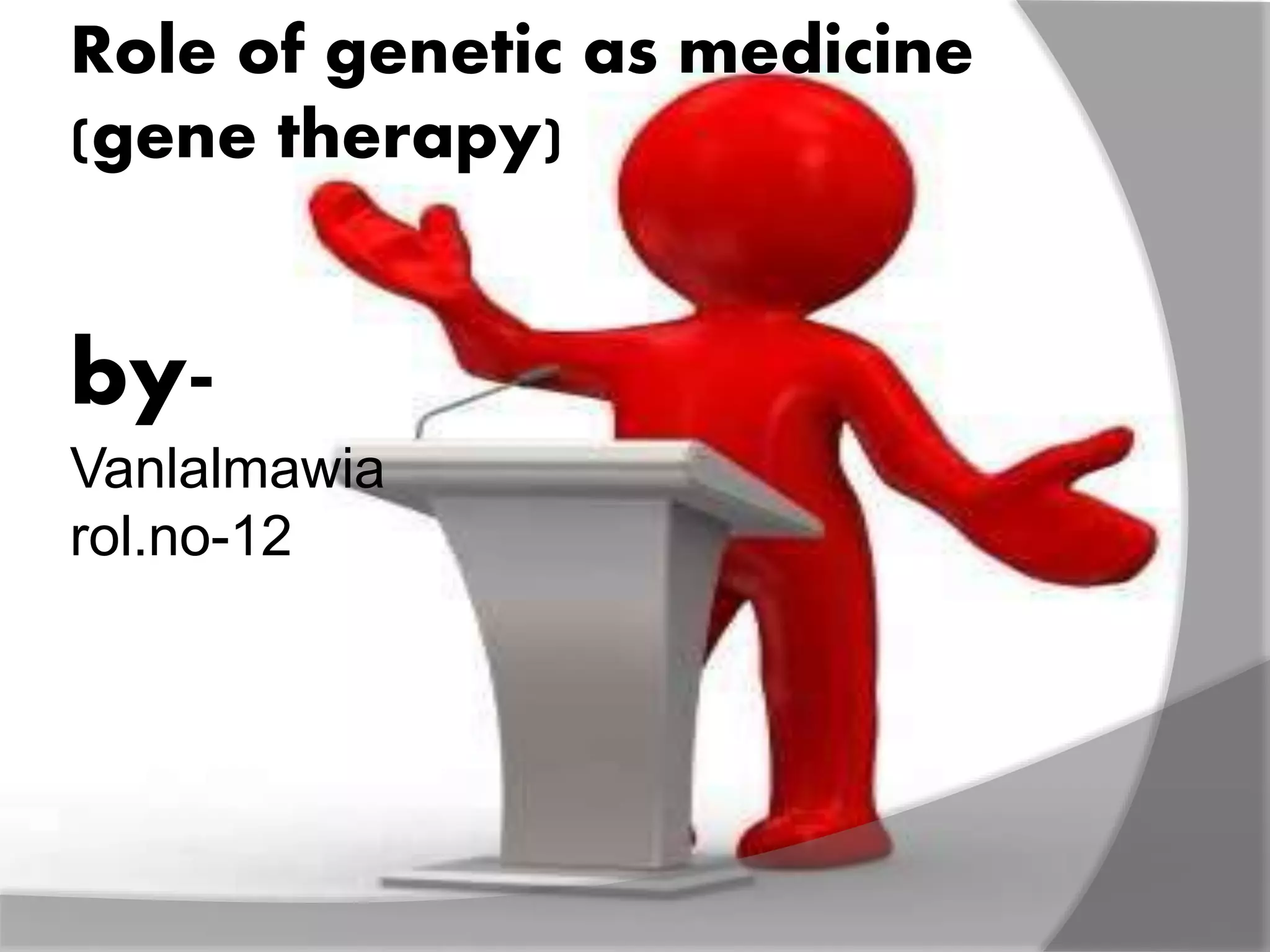 Role of genetic as medicine (gene therapy)

by-
Vanlalmawia
rol.no-12